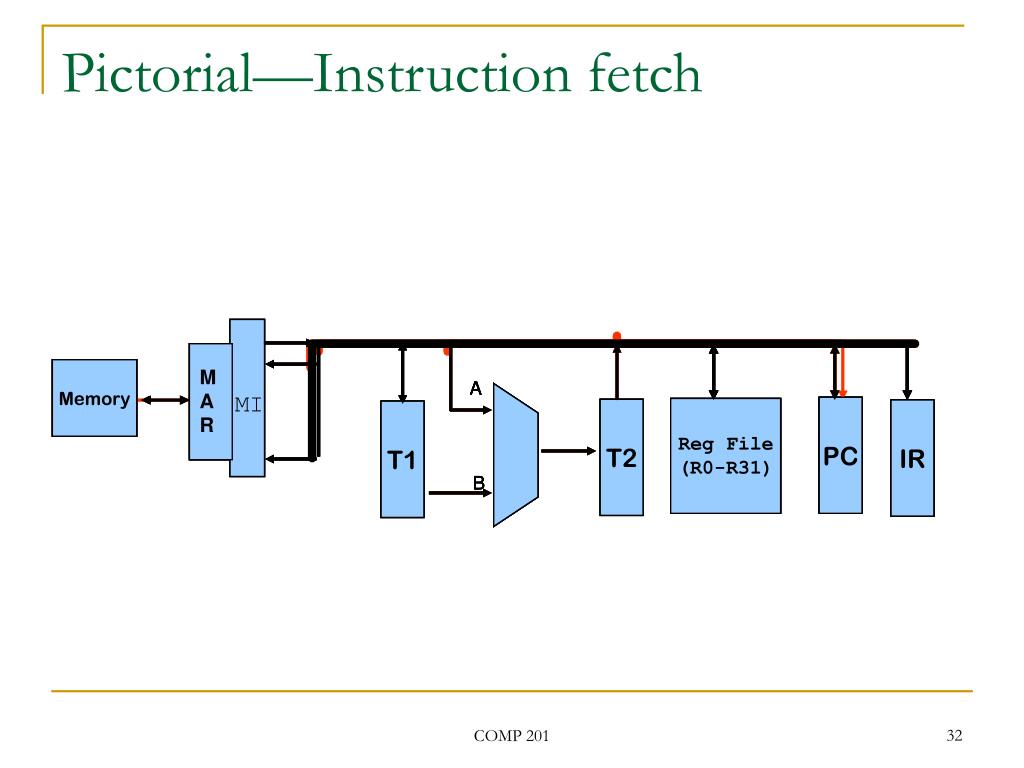 Pictorial—Instruction fetch

Memory

M
A
R

MI

T1

A

B

T2

Reg File
(R0-R31)

PC

IR

COMP 201

32